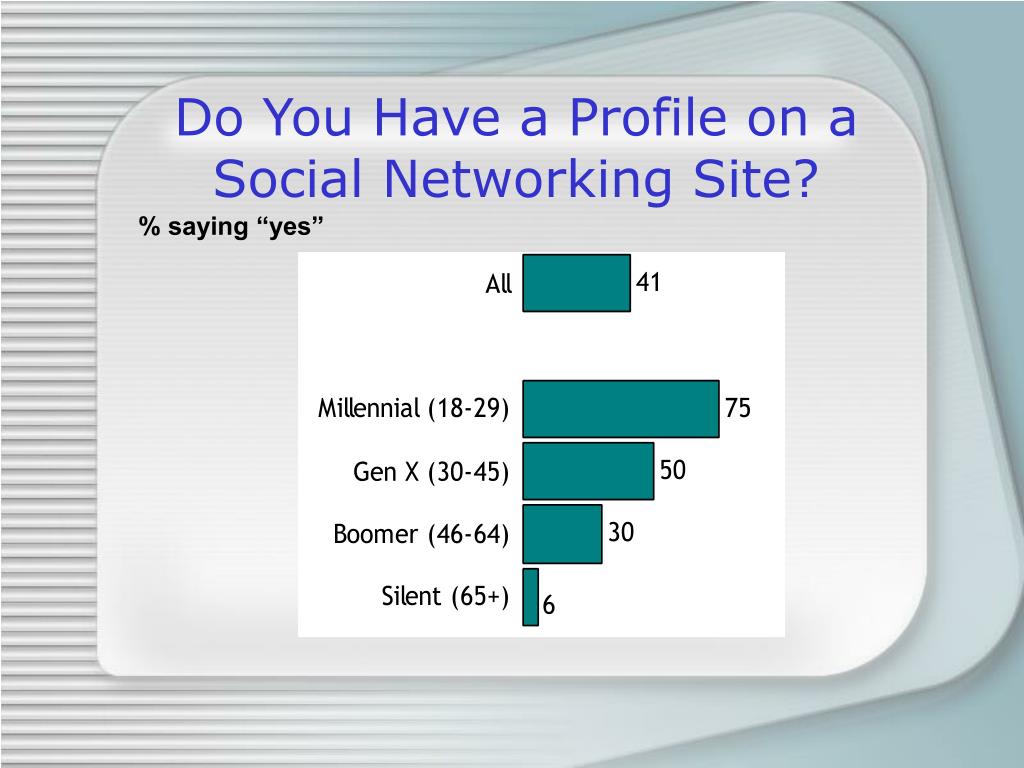 Do You Have a Profile on a Social Networking Site?

% saying “yes”

All 41

Millennial (18-29) 75

Gen X (30-45) 50

Boomer (46-64) 30

Silent (65+) 6